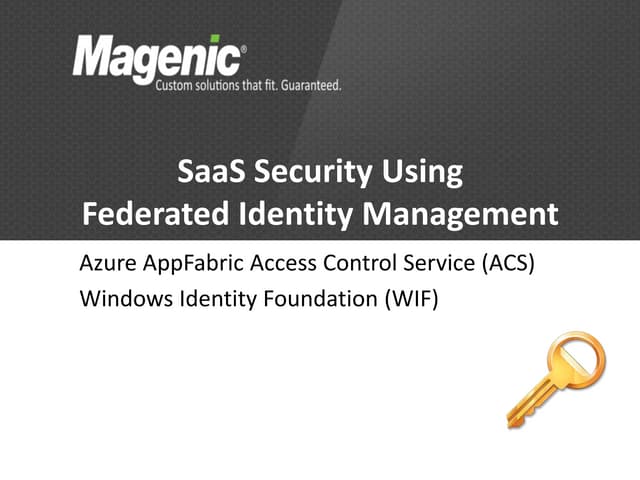 Magenic®
Custom solutions that fit. Guaranteed.

SaaS Security Using
Federated Identity Management

Azure AppFabric Access Control Service (ACS)
Windows Identity Foundation (WIF)